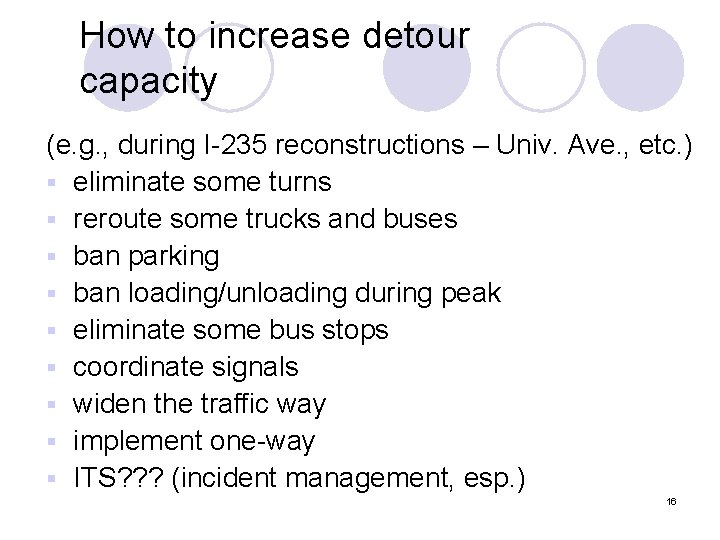 How to increase detour capacity

(e.g., during I-235 reconstructions – Univ. Ave., etc.)

- eliminate some turns
- reroute some trucks and buses
- ban parking
- ban loading/unloading during peak
- eliminate some bus stops
- coordinate signals
- widen the traffic way
- implement one-way
- ITS??? (incident management, esp.)

16